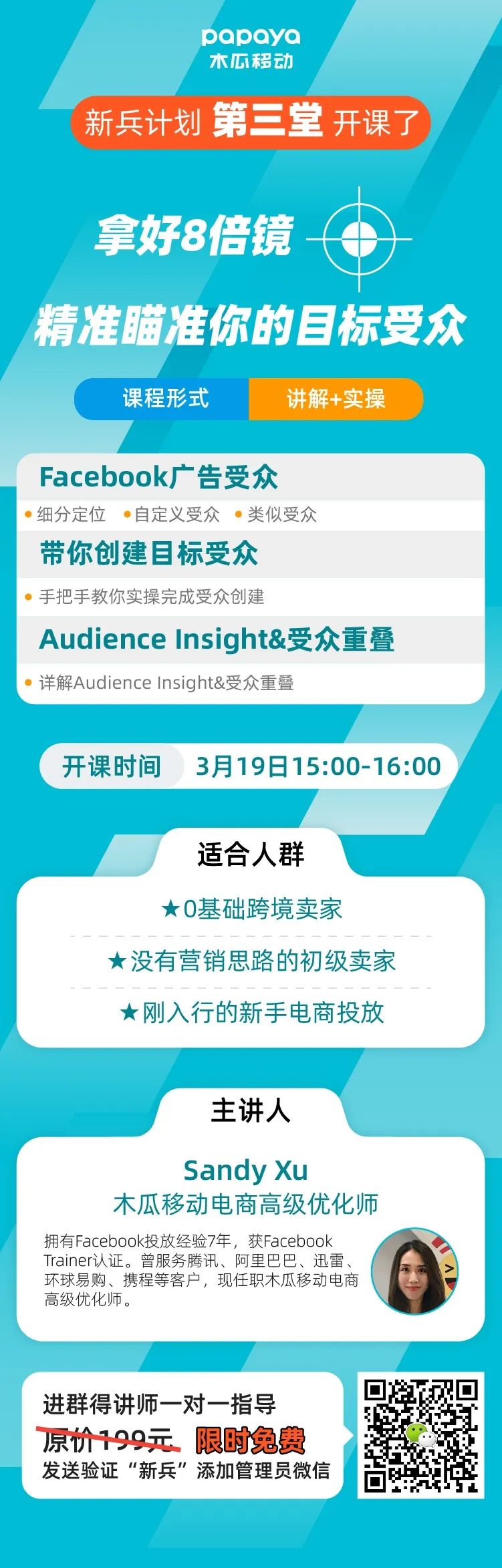 papaya
木瓜移动

新兵计划 第三堂 开课了

拿好8倍镜
精准瞄准你的目标受众

课程形式 讲解+实操

Facebook广告受众
• 细分定位 • 自定义受众 • 类似受众

带你创建目标受众
• 手把手教你实操完成受众创建

Audience Insight&受众重叠
• 详解Audience Insight&受众重叠

开课时间 3月19日15:00-16:00

适合人群
★0基础跨境卖家
★没有营销思路的初级卖家
★刚入行的新手电商投放

主讲人
Sandy Xu
木瓜移动电商高级优化师
拥有Facebook投放经验7年，获Facebook Trainer认证。曾服务腾讯、阿里巴巴、迅雷、环球易购、携程等客户，现任职木瓜移动电商高级优化师。

进群得讲师一对一指导
原价199元 限时免费
发送验证“新兵”添加管理员微信